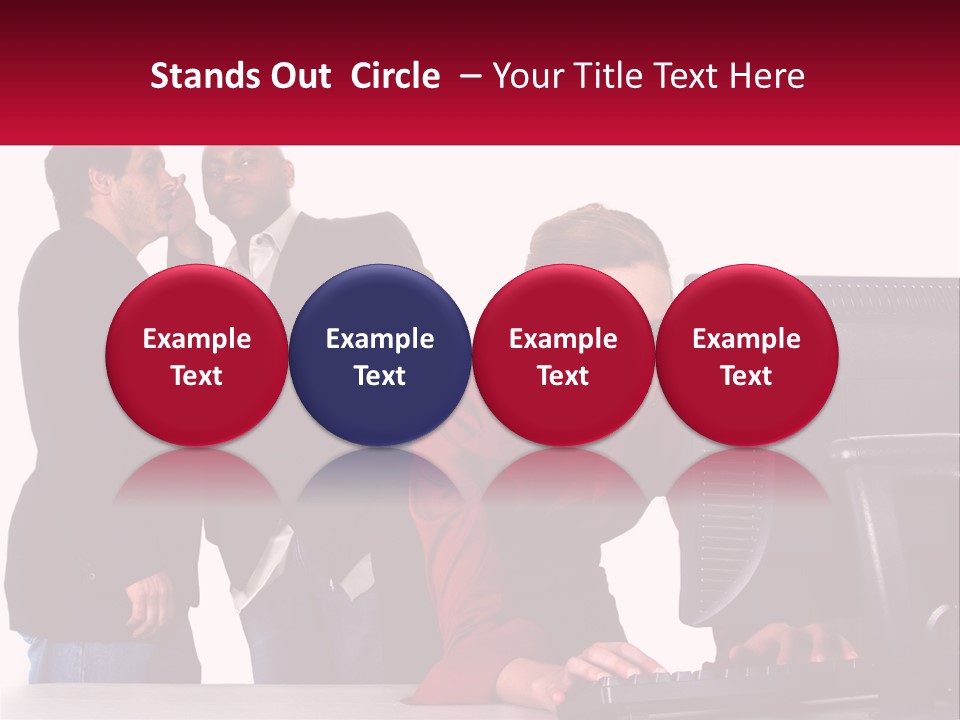 Stands Out Circle – Your Title Text Here

Example Text

Example Text

Example Text

Example Text